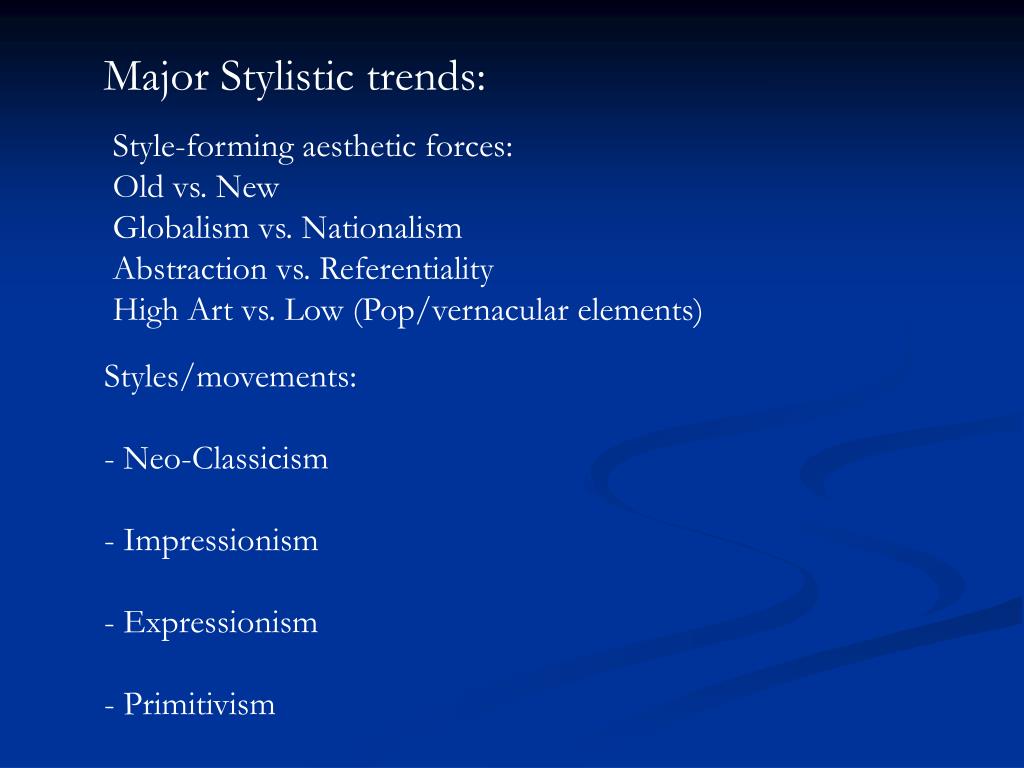 Major Stylistic trends:

Style-forming aesthetic forces:
Old vs. New
Globalism vs. Nationalism
Abstraction vs. Referentiality
High Art vs. Low (Pop/vernacular elements)

Styles/movements:

- Neo-Classicism

- Impressionism

- Expressionism

- Primitivism